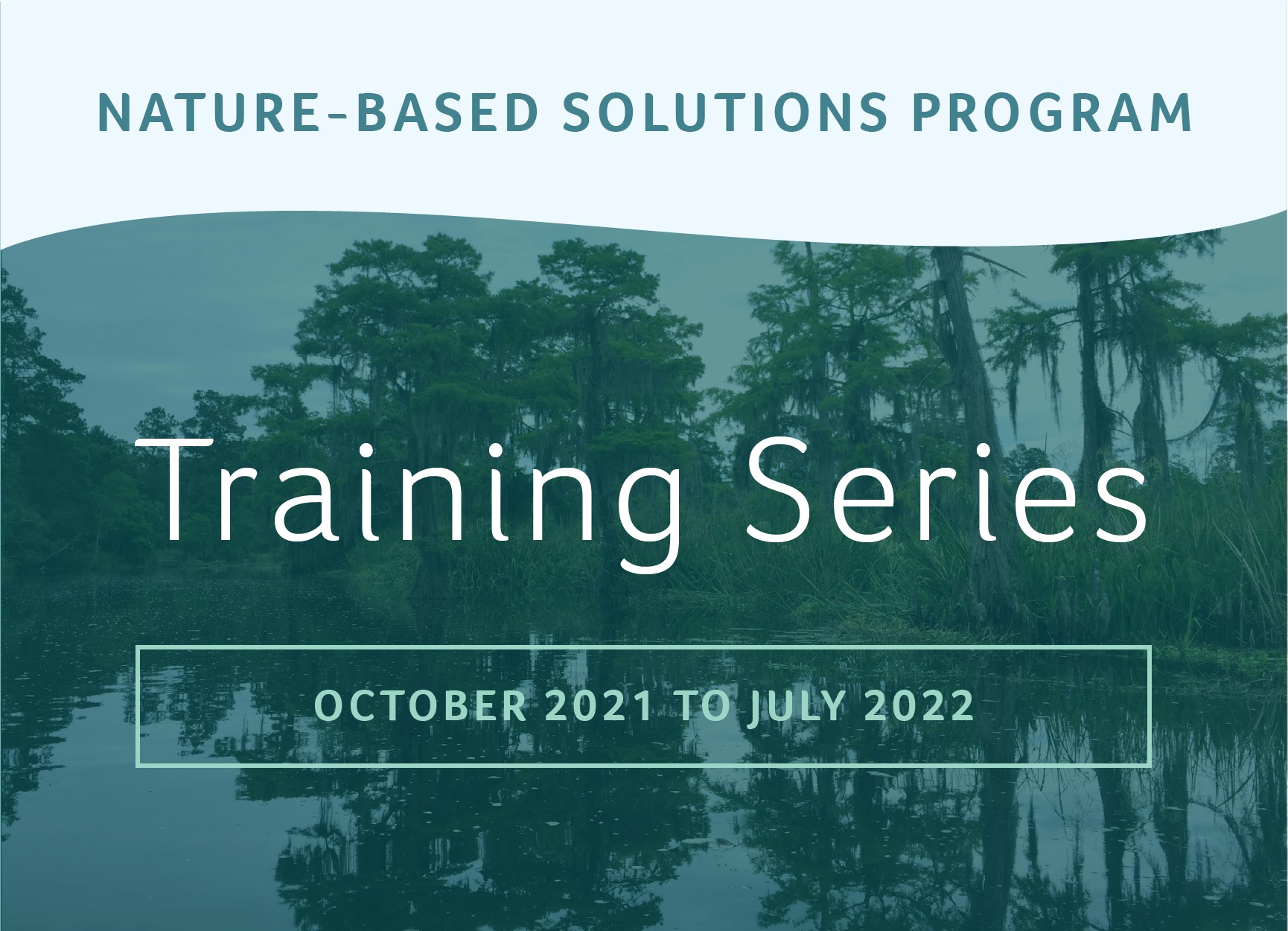 NATURE-BASED SOLUTIONS PROGRAM

Training Series

OCTOBER 2021 TO JULY 2022